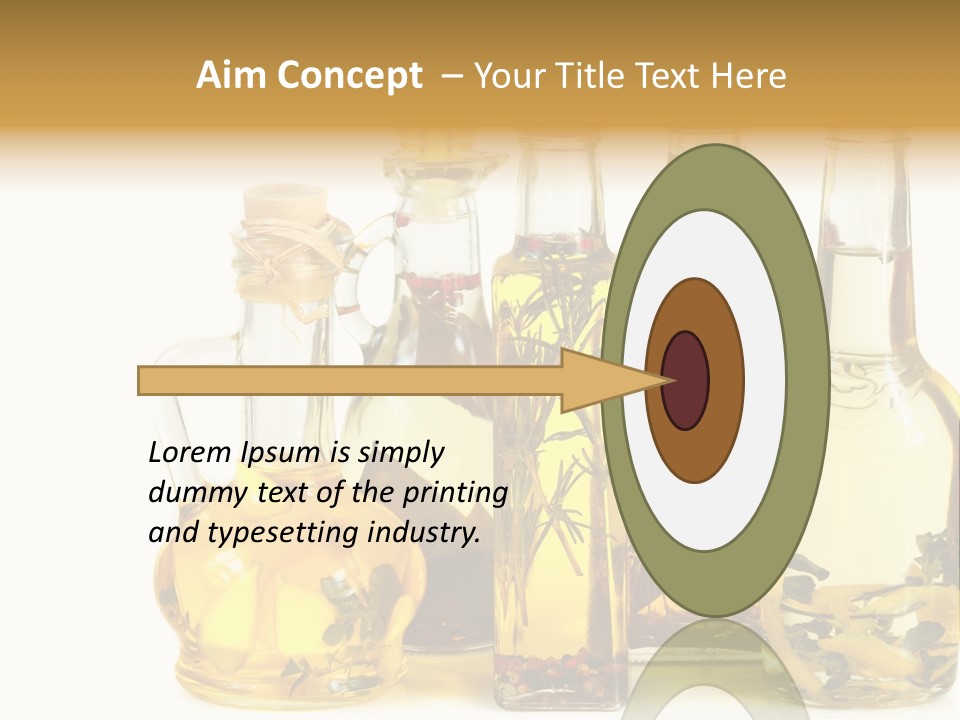 Aim Concept – Your Title Text Here

Lorem Ipsum is simply dummy text of the printing and typesetting industry.